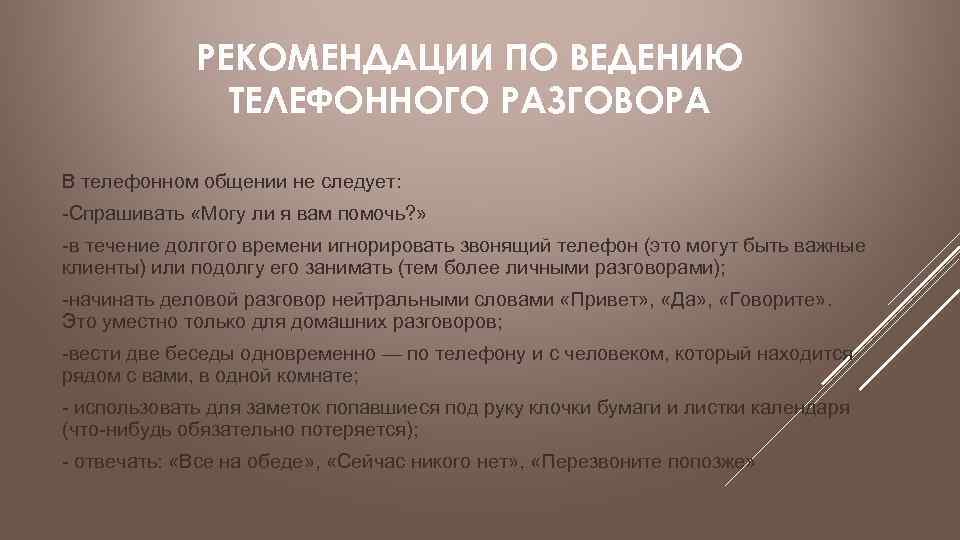 РЕКОМЕНДАЦИИ ПО ВЕДЕНИЮ ТЕЛЕФОННОГО РАЗГОВОРА

В телефонном общении не следует:

-Спрашивать «Могу ли я вам помочь?»

-в течение долгого времени игнорировать звонящий телефон (это могут быть важные клиенты) или подолгу его занимать (тем более личными разговорами);

-начинать деловой разговор нейтральными словами «Привет», «Да», «Говорите». Это уместно только для домашних разговоров;

-вести две беседы одновременно — по телефону и с человеком, который находится рядом с вами, в одной комнате;

- использовать для заметок попавшиеся под руку клочки бумаги и листки календаря (что-нибудь обязательно потеряется);

- отвечать: «Все на обеде», «Сейчас никого нет», «Перезвоните попозже»